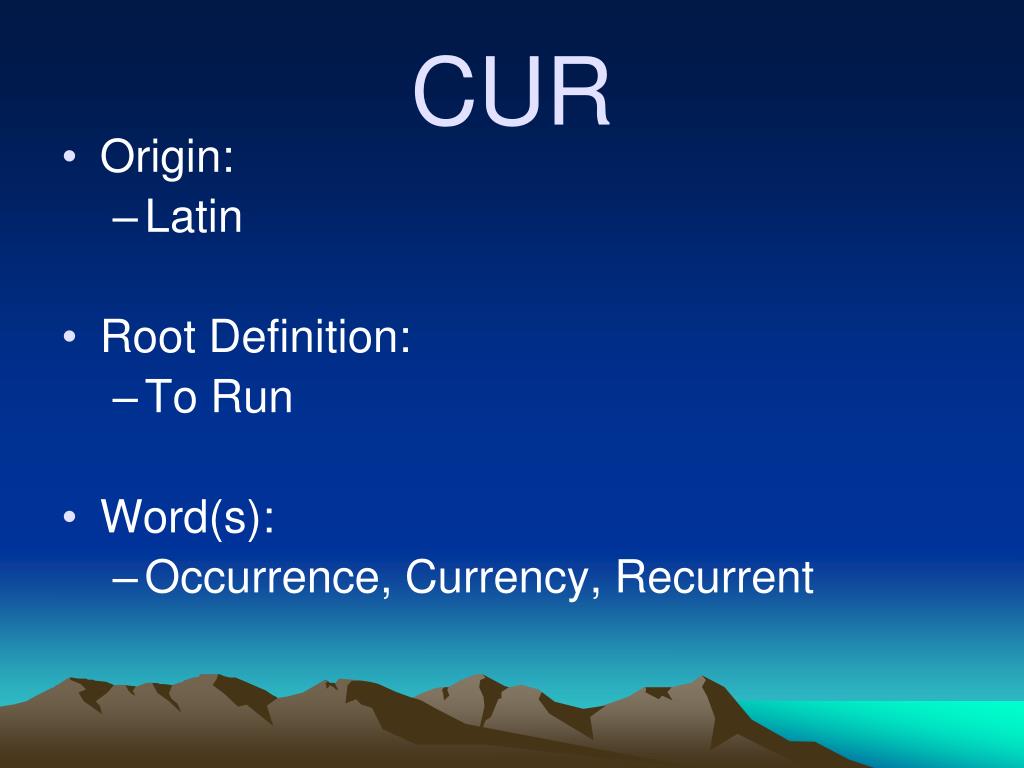 CUR

• Origin:
– Latin

• Root Definition:
– To Run

• Word(s):
– Occurrence, Currency, Recurrent